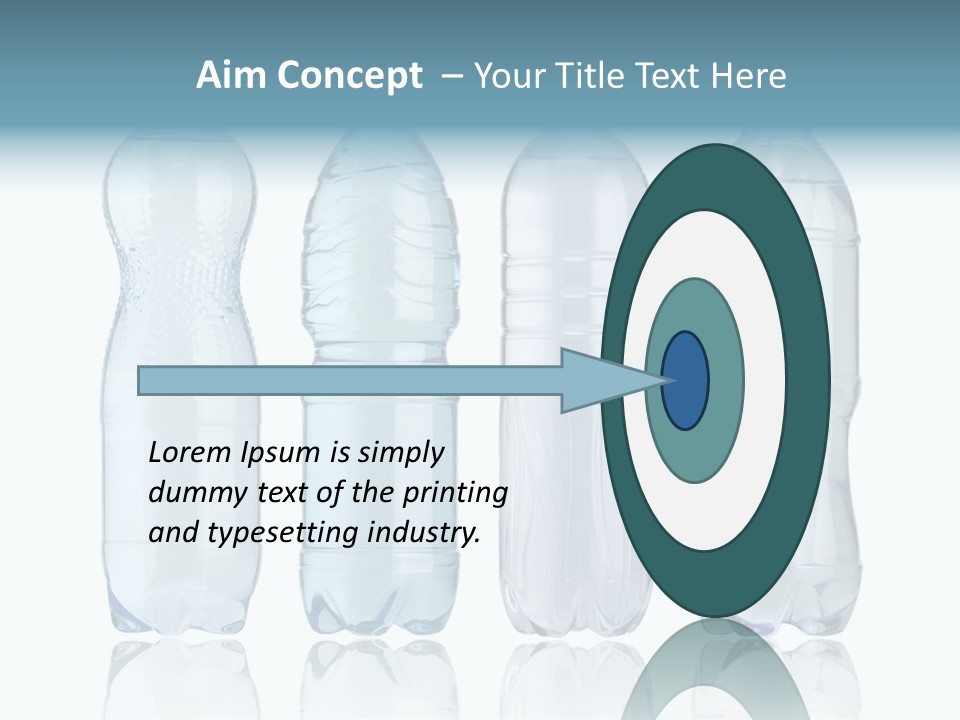 Aim Concept – Your Title Text Here

Lorem Ipsum is simply dummy text of the printing and typesetting industry.